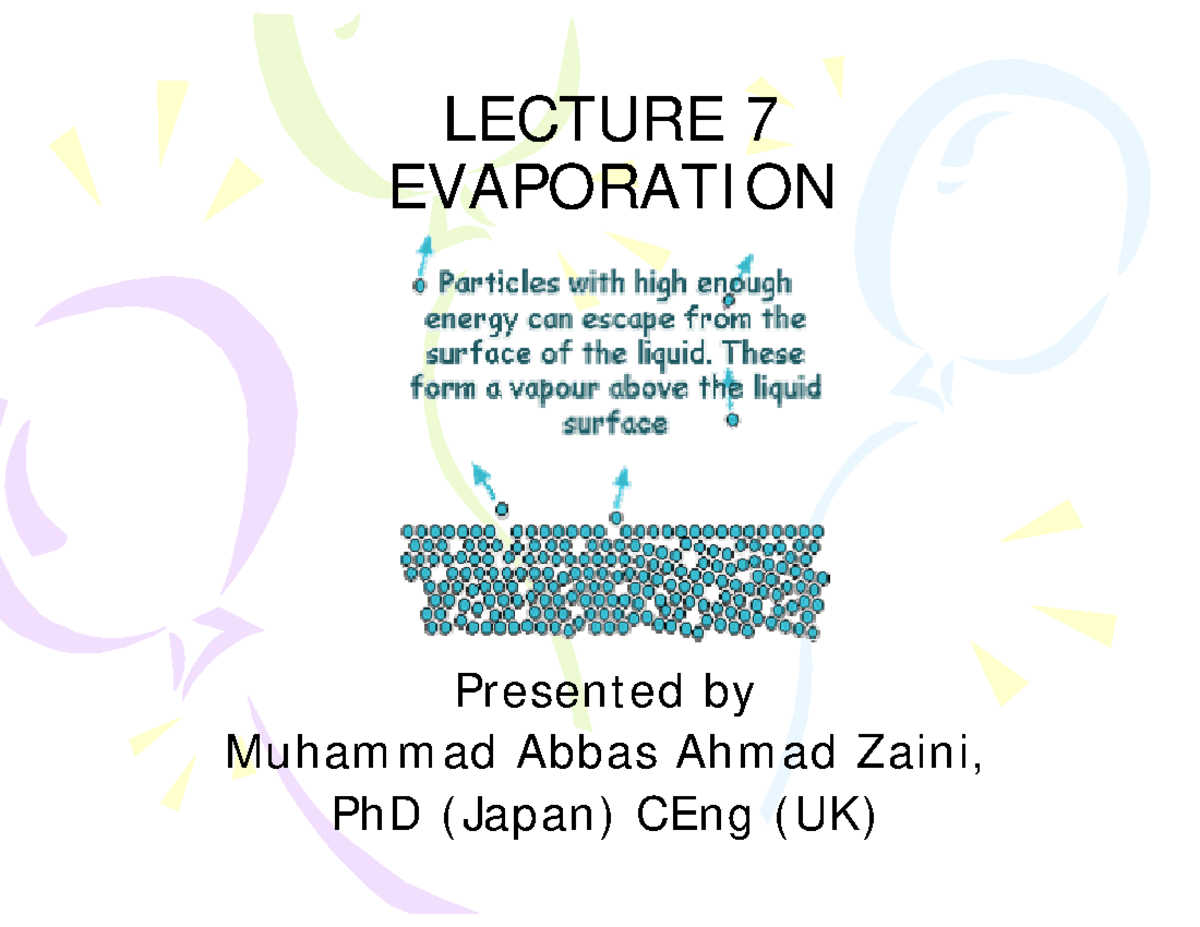 LECTURE 7
EVAPORATION

Particles with high enough energy can escape from the surface of the liquid. These form a vapour above the liquid surface

Presented by
Muhammad Abbas Ahmad Zaini,
PhD (Japan) CEng (UK)